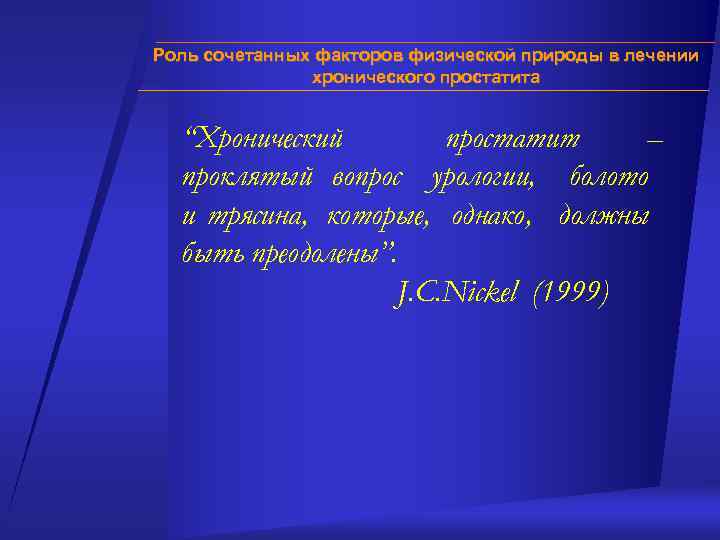 Роль сочетанных факторов физической природы в лечении хронического простатита

“Хронический простатит – проклятый вопрос урологии, болото и трясина, которые, однако, должны быть преодолены”.

J.C.Nickel (1999)